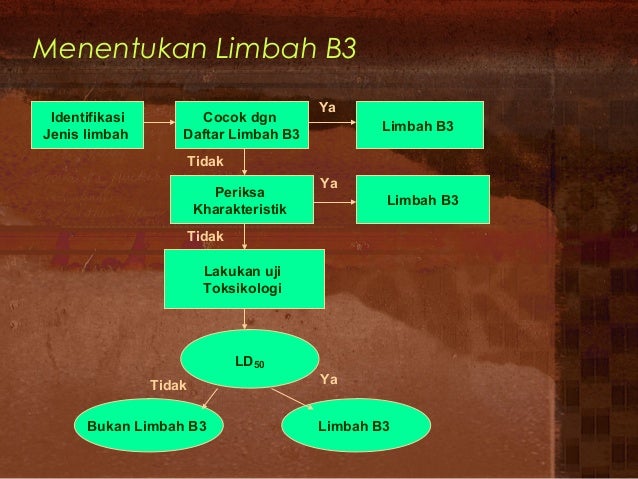 Menentukan Limbah B3

Identifikasi Jenis limbah

Cocok dgn Daftar Limbah B3

Ya

Limbah B3

Tidak

Periksa Kharakteristik

Ya

Limbah B3

Tidak

Lakukan uji Toksikologi

$LD_{50}$

Tidak

Ya

Bukan Limbah B3

Limbah B3